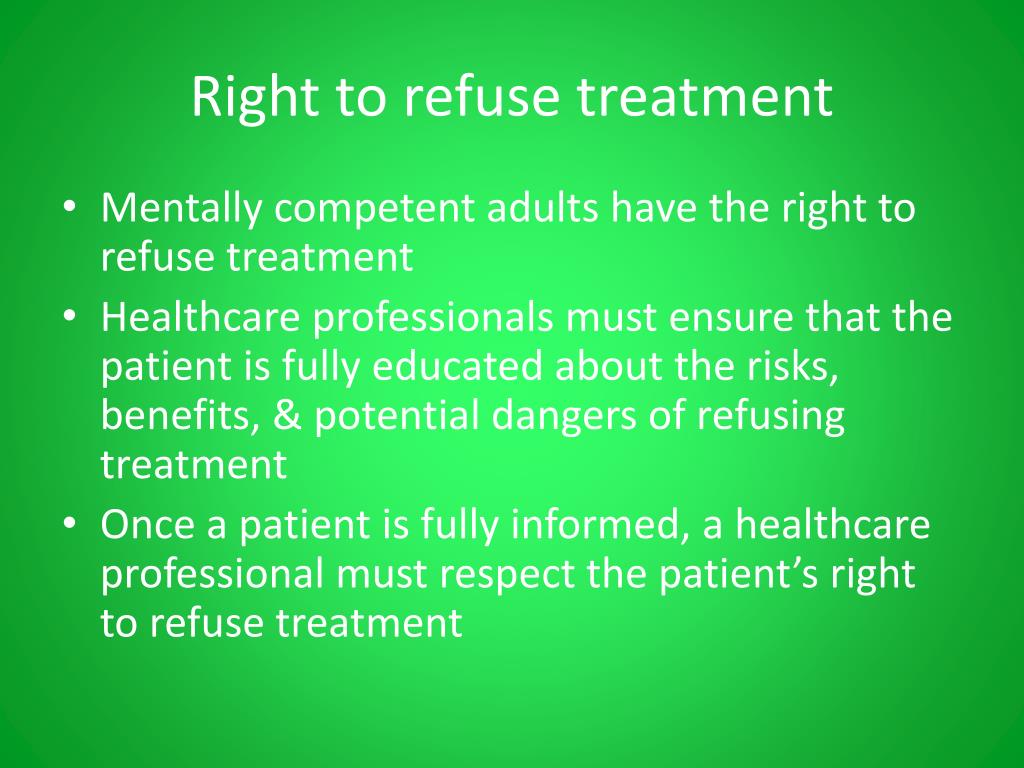 Right to refuse treatment

• Mentally competent adults have the right to refuse treatment
• Healthcare professionals must ensure that the patient is fully educated about the risks, benefits, & potential dangers of refusing treatment
• Once a patient is fully informed, a healthcare professional must respect the patient's right to refuse treatment